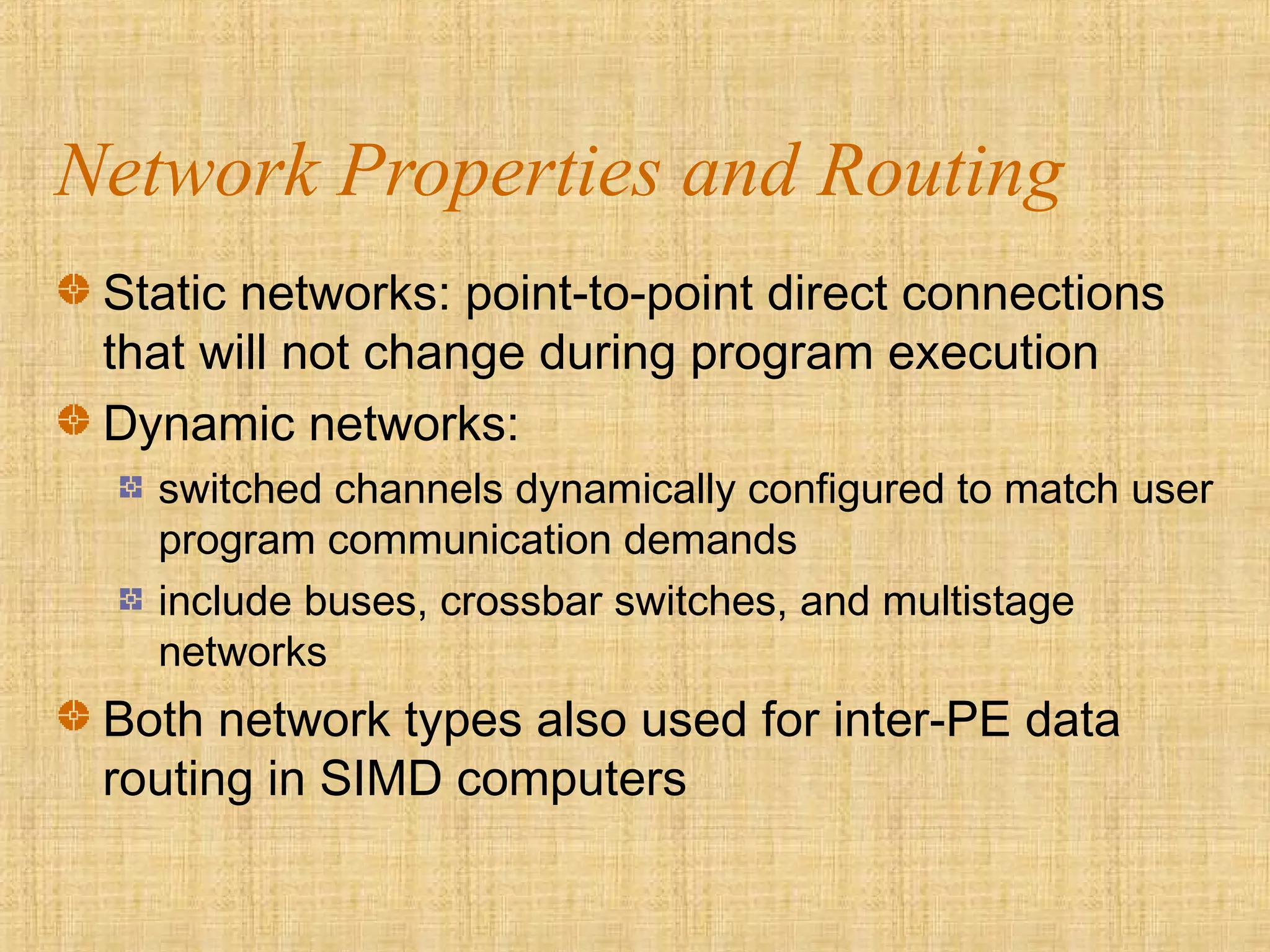 Network Properties and Routing

Static networks: point-to-point direct connections that will not change during program execution

Dynamic networks:

switched channels dynamically configured to match user program communication demands

include buses, crossbar switches, and multistage networks

Both network types also used for inter-PE data routing in SIMD computers